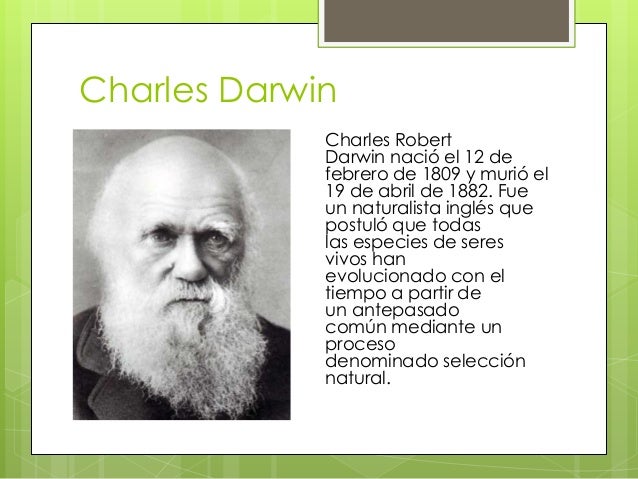 Charles Darwin

Charles Robert Darwin nació el 12 de febrero de 1809 y murió el 19 de abril de 1882. Fue un naturalista inglés que postuló que todas las especies de seres vivos han evolucionado con el tiempo a partir de un antepasado común mediante un proceso denominado selección natural.